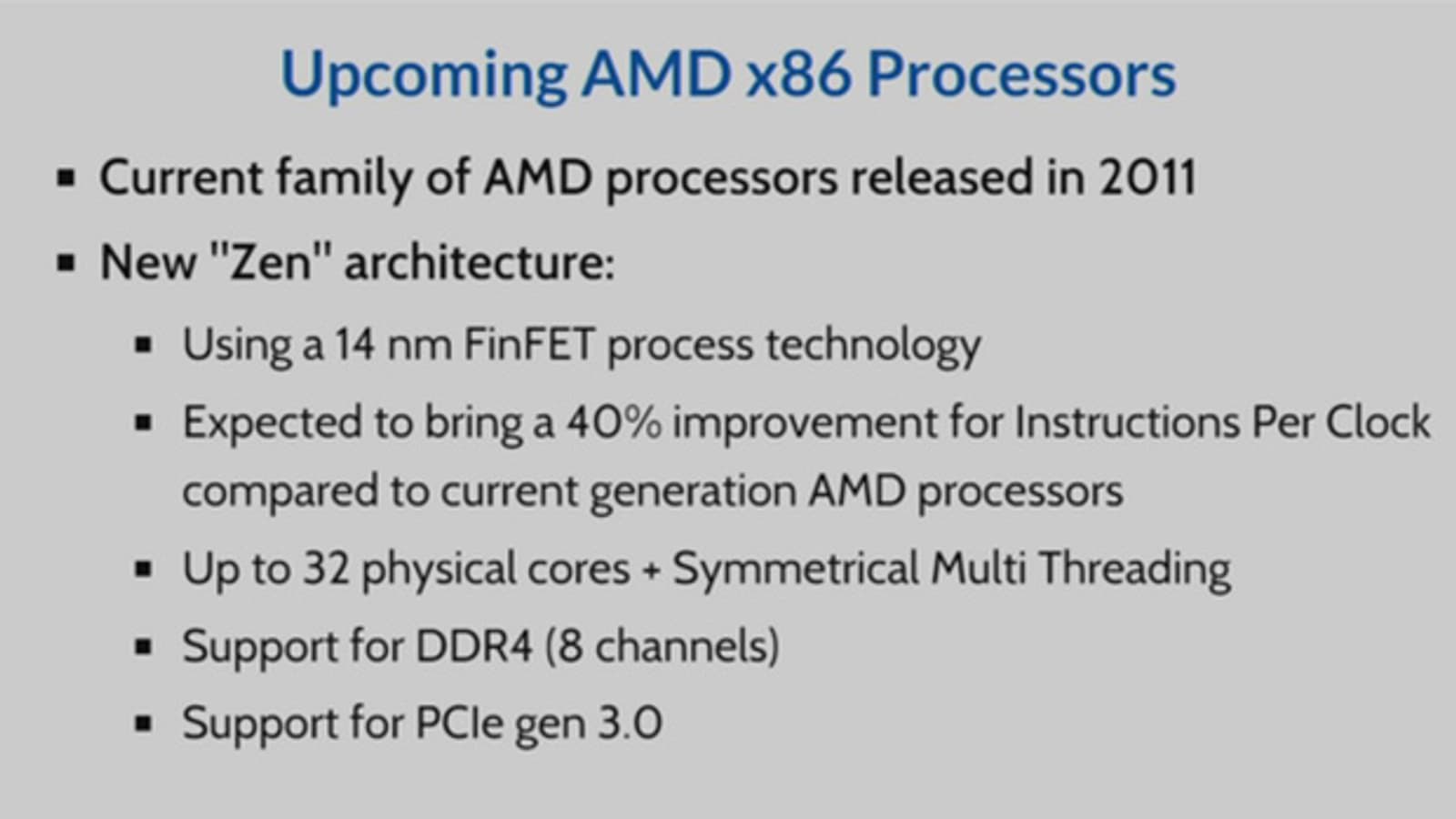 Upcoming AMD x86 Processors

▪ Current family of AMD processors released in 2011

▪ New "Zen" architecture:

▪ Using a 14 nm FinFET process technology

▪ Expected to bring a 40% improvement for Instructions Per Clock compared to current generation AMD processors

▪ Up to 32 physical cores + Symmetrical Multi Threading

▪ Support for DDR4 (8 channels)

▪ Support for PCIe gen 3.0